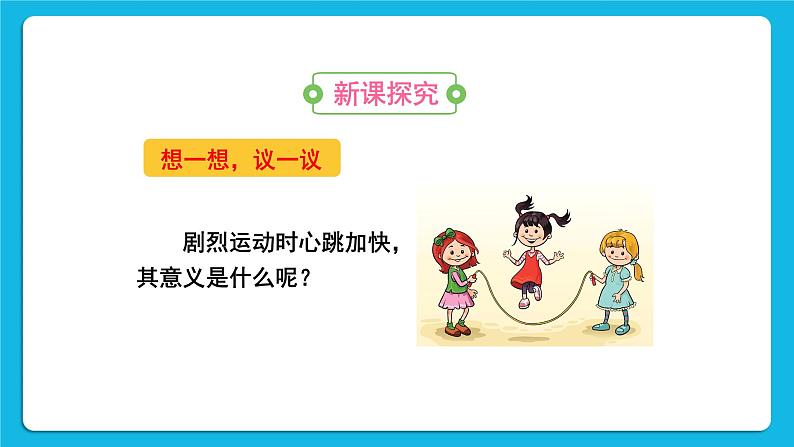 新课探究

想一想，议一议

剧烈运动时心跳加快，其意义是什么呢？